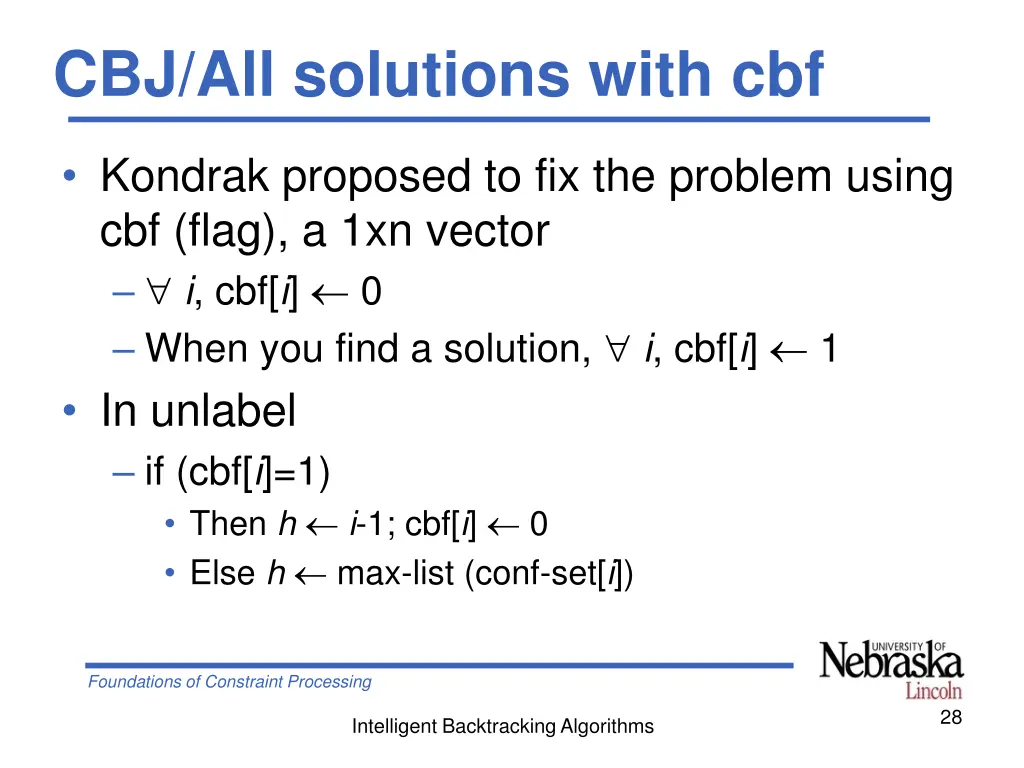 CBJ/All solutions with cbf

• Kondrak proposed to fix the problem using cbf (flag), a 1xn vector
– $\forall$ $i$, cbf[$i$] $\leftarrow$ 0
– When you find a solution, $\forall$ $i$, cbf[$i$] $\leftarrow$ 1

• In unlabel
– if (cbf[$i$]=1)
• Then $h \leftarrow i$-1; cbf[$i$] $\leftarrow$ 0
• Else $h \leftarrow$ max-list (conf-set[$i$])

Foundations of Constraint Processing

UNIVERSITY OF Nebraska Lincoln

Intelligent Backtracking Algorithms

28